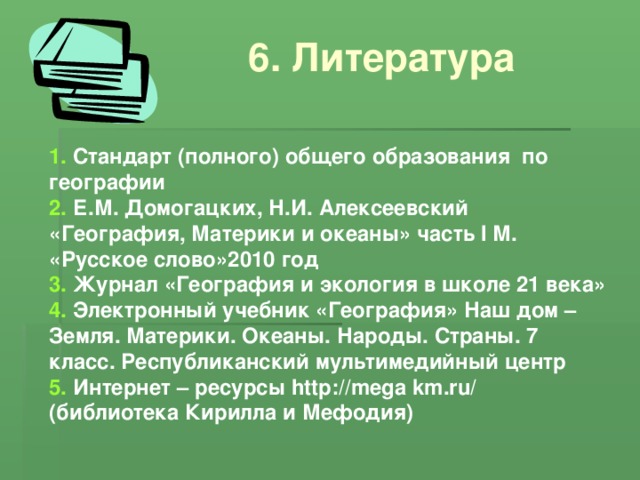 6. Литература

1. Стандарт (полного) общего образования по географии
2. Е.М. Домогацких, Н.И. Алексеевский «География, Материки и океаны» часть I М. «Русское слово»2010 год
3. Журнал «География и экология в школе 21 века»
4. Электронный учебник «География» Наш дом – Земля. Материки. Океаны. Народы. Страны. 7 класс. Республиканский мультимедийный центр
5. Интернет – ресурсы http://mega km.ru/ (библиотека Кирилла и Мефодия)